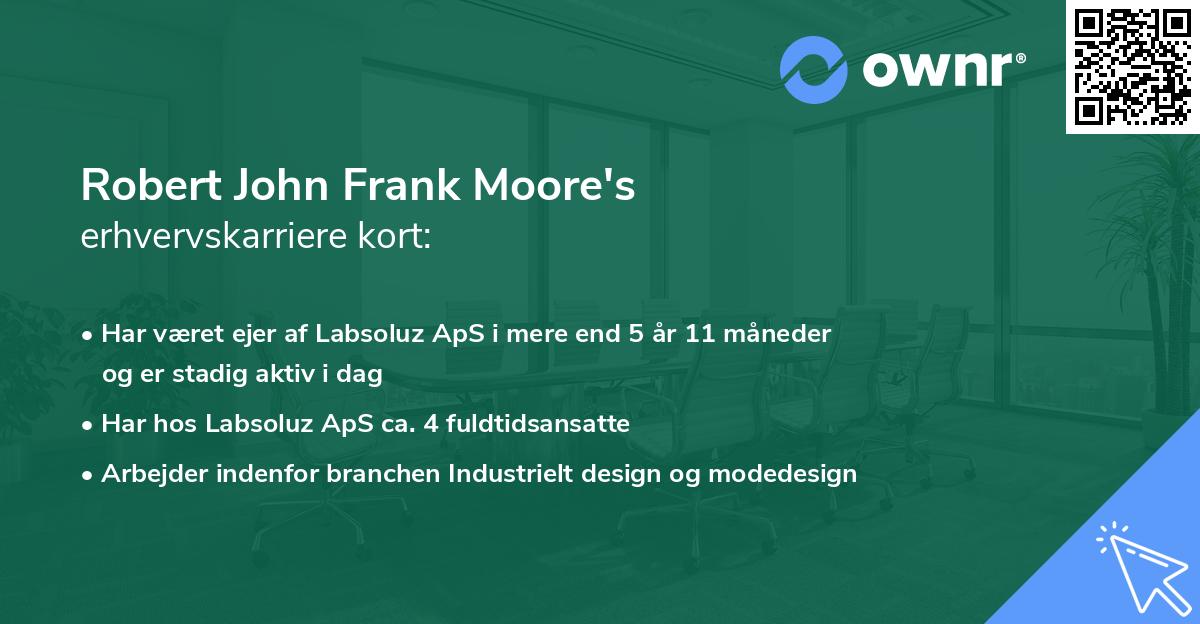 ownr®

Robert John Frank Moore's
erhvervskarriere kort:

• Har været ejer af Labsoluz ApS i mere end 5 år 11 måneder og er stadig aktiv i dag
• Har hos Labsoluz ApS ca. 4 fuldtidsansatte
• Arbejder indenfor branchen Industrielt design og modedesign